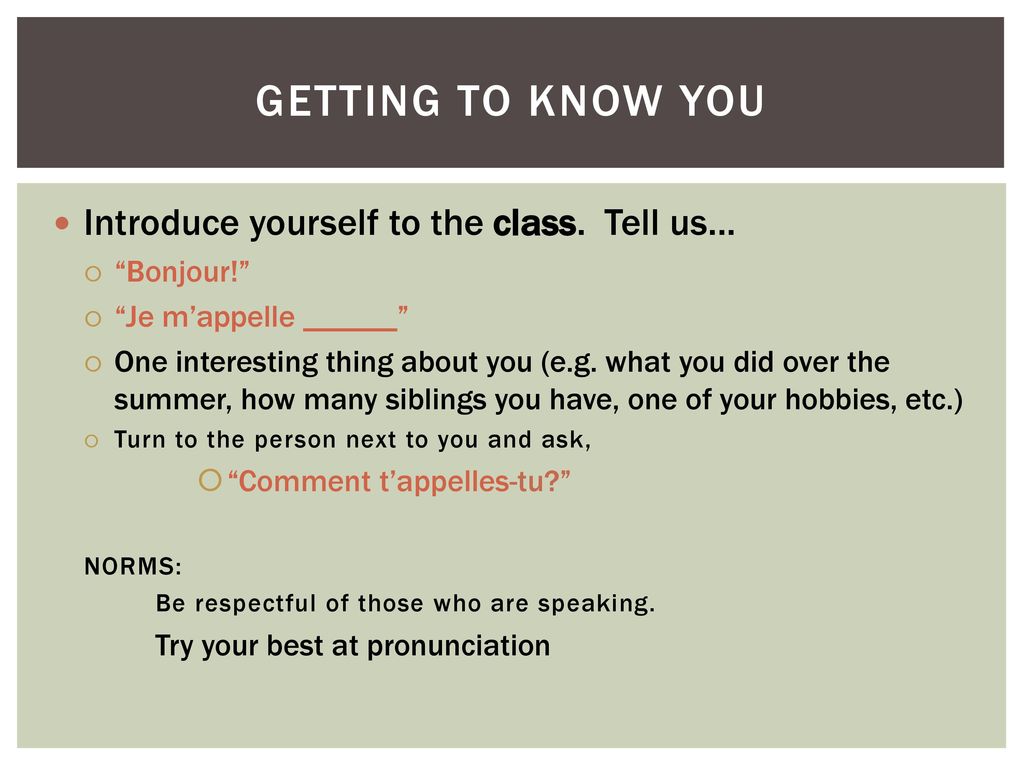 GETTING TO KNOW YOU

Introduce yourself to the class. Tell us…

“Bonjour!”

“Je m’appelle ______”

One interesting thing about you (e.g. what you did over the summer, how many siblings you have, one of your hobbies, etc.)

Turn to the person next to you and ask,

“Comment t’appelles-tu?”

NORMS:

Be respectful of those who are speaking.

Try your best at pronunciation